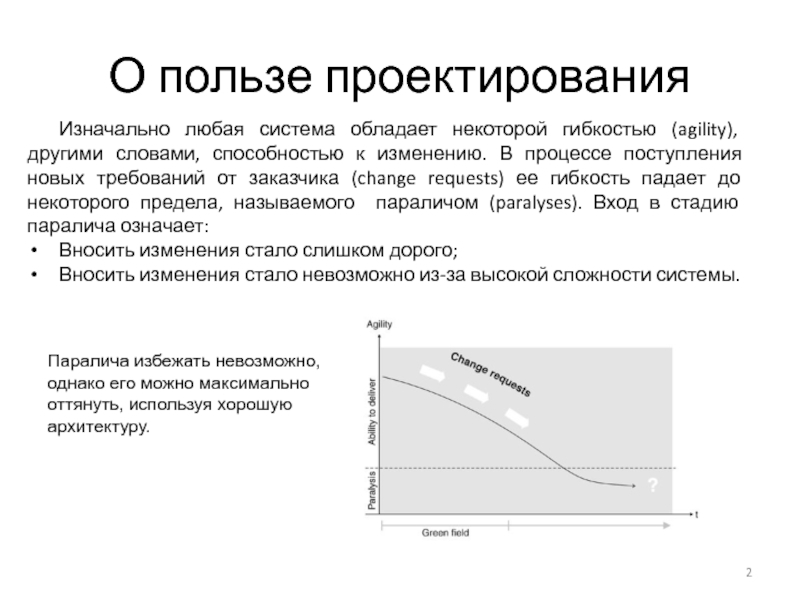 О пользе проектирования

Изначально любая система обладает некоторой гибкостью (agility), другими словами, способностью к изменению. В процессе поступления новых требований от заказчика (change requests) ее гибкость падает до некоторого предела, называемого параличом (paralyses). Вход в стадию паралича означает:
• Вносить изменения стало слишком дорого;
• Вносить изменения стало невозможно из-за высокой сложности системы.

Паралича избежать невозможно, однако его можно максимально оттянуть, используя хорошую архитектуру.

Agility
Change requests
Ability to deliver
Paralysis
?
t
Green field

2